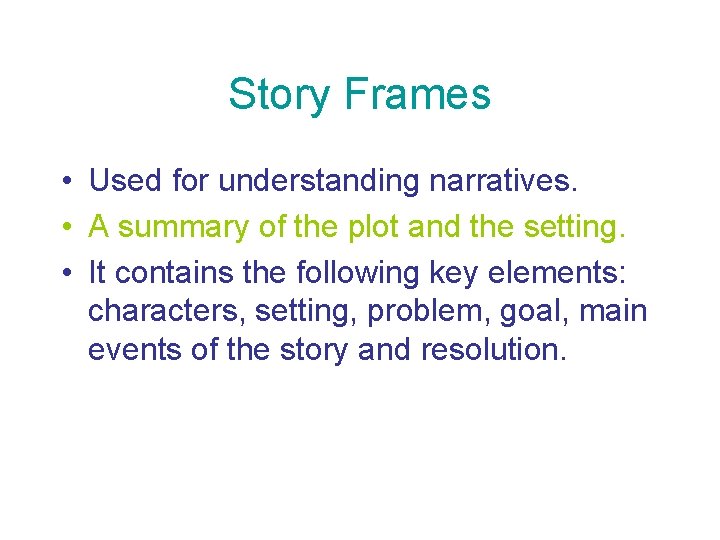 Story Frames

• Used for understanding narratives.
• A summary of the plot and the setting.
• It contains the following key elements: characters, setting, problem, goal, main events of the story and resolution.